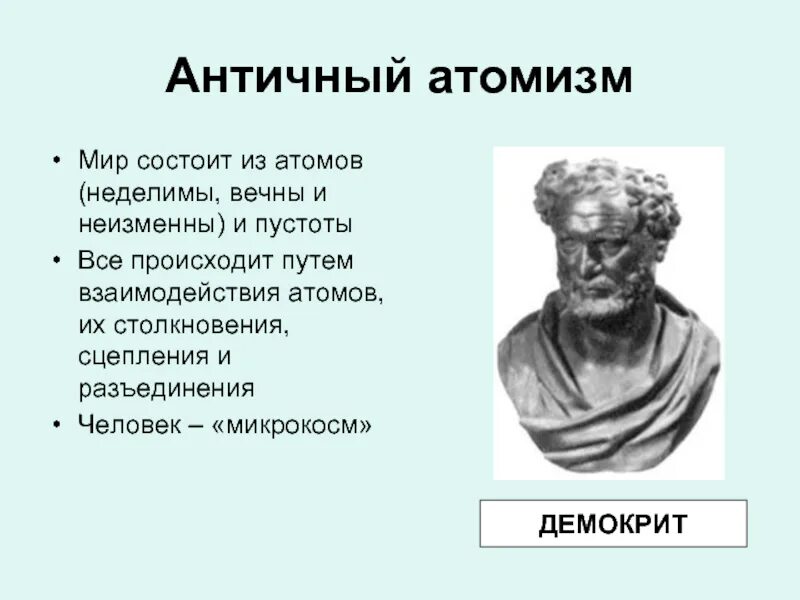 Античный атомизм

• Мир состоит из атомов (неделимы, вечны и неизменны) и пустоты
• Все происходит путем взаимодействия атомов, их столкновения, сцепления и разъединения
• Человек – «микрокосм»

ДЕМОКРИТ